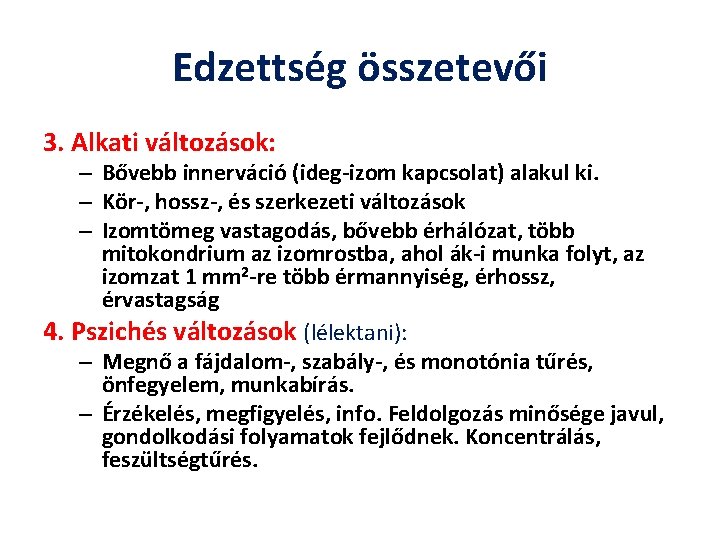 Edzettség összetevői

3. Alkati változások:

– Bővebb innerváció (ideg-izom kapcsolat) alakul ki.
– Kör-, hossz-, és szerkezeti változások
– Izomtömeg vastagodás, bővebb érhálózat, több mitokondrium az izomrostba, ahol ák-i munka folyt, az izomzat 1 $mm^2$-re több érmannyiség, érhossz, érvastagság

4. Pszichés változások (lélektani):

– Megnő a fájdalom-, szabály-, és monotónia tűrés, önfegyelem, munkabírás.
– Érzékelés, megfigyelés, info. Feldolgozás minősége javul, gondolkodási folyamatok fejlődnek. Koncentrálás, feszültségtűrés.